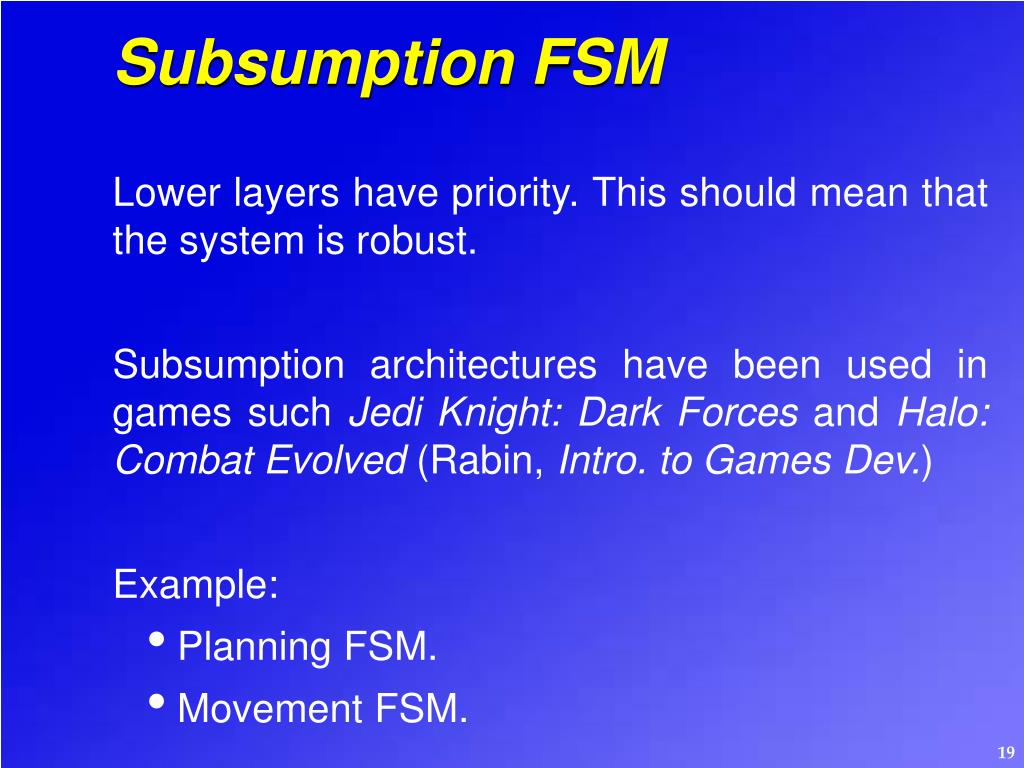 Subsumption FSM

Lower layers have priority. This should mean that the system is robust.

Subsumption architectures have been used in games such Jedi Knight: Dark Forces and Halo: Combat Evolved (Rabin, Intro. to Games Dev.)

Example:
• Planning FSM.
• Movement FSM.

19